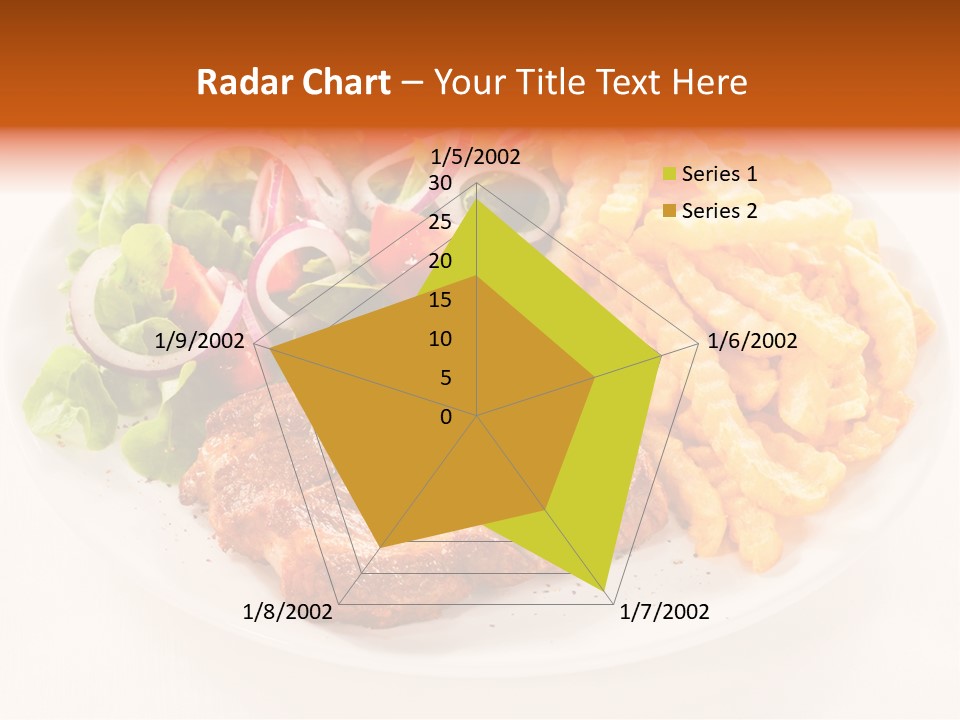 Radar Chart – Your Title Text Here

1/5/2002
30
25
20
15
10
5
0
1/6/2002
1/7/2002
1/8/2002
1/9/2002

Series 1
Series 2